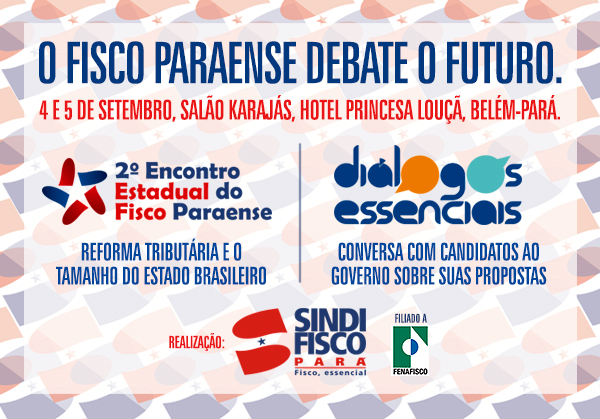 O FISCO PARAENSE DEBATE O FUTURO.

4 E 5 DE SETEMBRO, SALÃO KARAJÁS, HOTEL PRINCESA LOUÇÃ, BELÉM-PARÁ.

2º Encontro Estadual do Fisco Paraense

REFORMA TRIBUTÁRIA E O TAMANHO DO ESTADO BRASILEIRO

diálogos essenciais

CONVERSA COM CANDIDATOS AO GOVERNO SOBRE SUAS PROPOSTAS

REALIZAÇÃO:

SINDI FISCO PARÁ

Fisco, essencial

FILIADO A

FENAFISCO